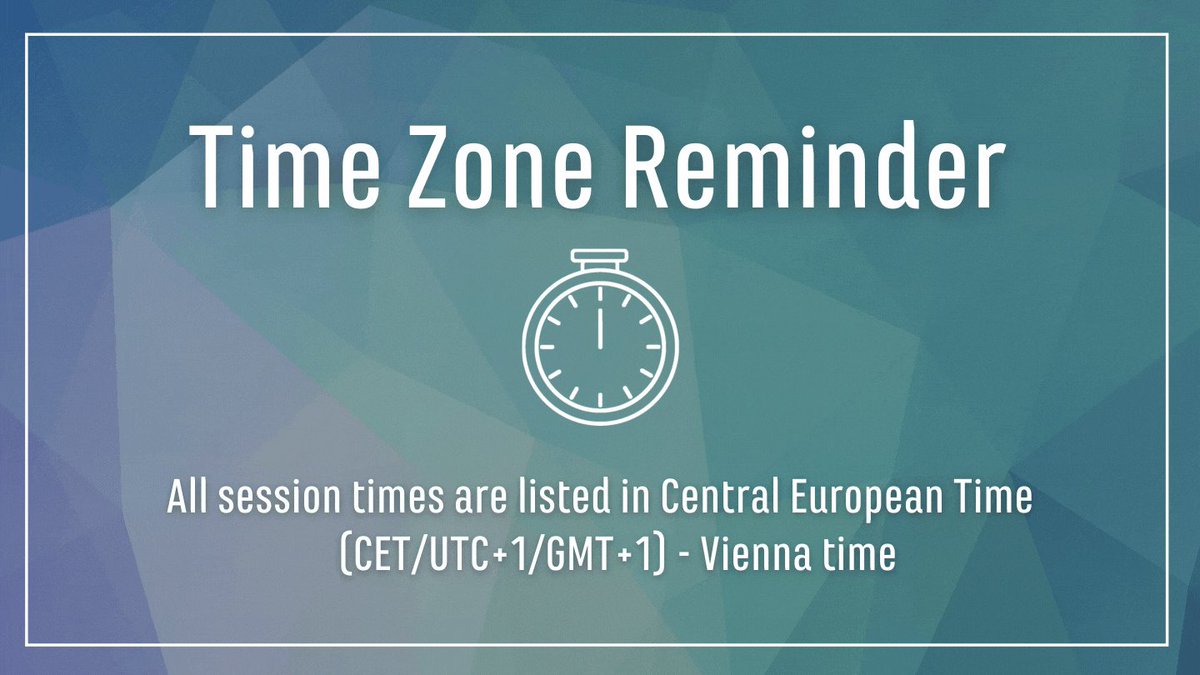 Time Zone Reminder

All session times are listed in Central European Time (CET/UTC+1/GMT+1) - Vienna time